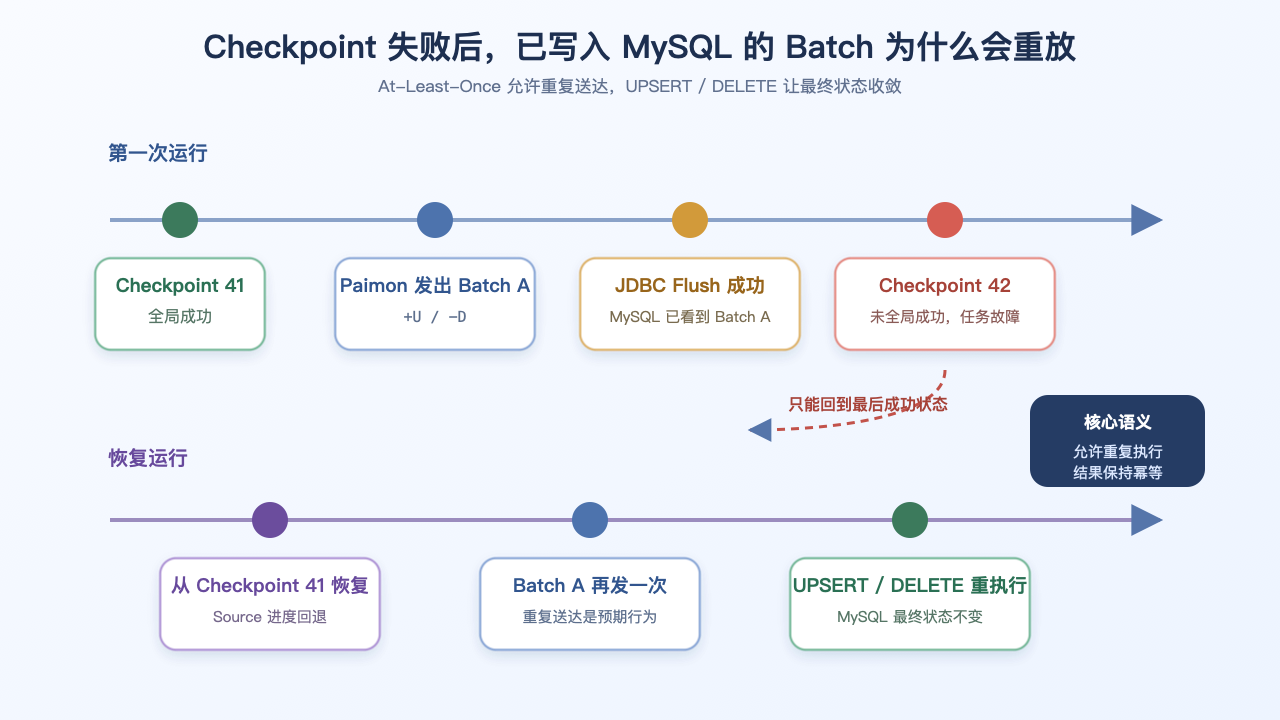 Checkpoint 失败后，已写入 MySQL 的 Batch 为什么会重放

At-Least-Once 允许重复送达，UPSERT / DELETE 让最终状态收敛

第一次运行

Checkpoint 41
全局成功

Paimon 发出 Batch A
+U / -D

JDBC Flush 成功
MySQL 已看到 Batch A

Checkpoint 42
未全局成功，任务故障

只能回到最后成功状态

核心语义
允许重复执行
结果保持幂等

恢复运行

从 Checkpoint 41 恢复
Source 进度回退

Batch A 再发一次
重复送达是预期行为

UPSERT / DELETE 重执行
MySQL 最终状态不变